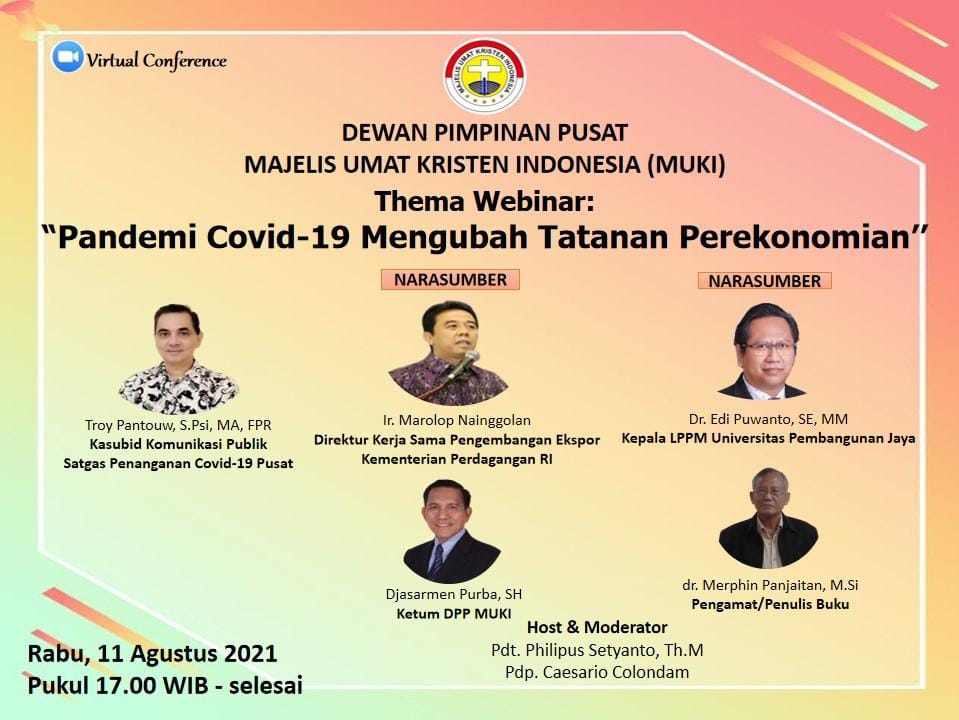 Virtual Conference

MAJELIS UMAT KRISTEN INDONESIA

DEWAN PIMPINAN PUSAT
MAJELIS UMAT KRISTEN INDONESIA (MUKI)
Thema Webinar:
"Pandemi Covid-19 Mengubah Tatanan Perekonomian"

NARASUMBER

NARASUMBER

Troy Pantouw, S.Psi, MA, FPR
Kasubid Komunikasi Publik
Satgas Penanganan Covid-19 Pusat

Ir. Marolop Nainggolan
Direktur Kerja Sama Pengembangan Ekspor
Kementerian Perdagangan RI

Dr. Edi Puwanto, SE, MM
Kepala LPPM Universitas Pembangunan Jaya

Djasarmen Purba, SH
Ketum DPP MUKI

dr. Merphin Panjaitan, M.Si
Pengamat/Penulis Buku

Host & Moderator
Pdt. Philipus Setyanto, Th.M
Pdp. Caesario Colondam

Rabu, 11 Agustus 2021
Pukul 17.00 WIB - selesai